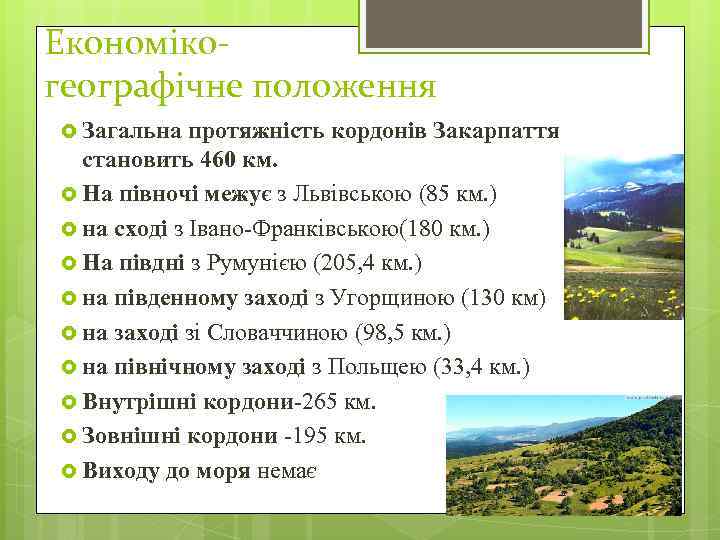 Економіко-географічне положення

Загальна протяжність кордонів Закарпаття становить 460 км.

На півночі межує з Львівською (85 км.)

на сході з Івано-Франківською(180 км.)

На півдні з Румунією (205,4 км.)

на південному заході з Угорщиною (130 км)

на заході зі Словаччиною (98,5 км.)

на північному заході з Польщею (33,4 км.)

Внутрішні кордони-265 км.

Зовнішні кордони -195 км.

Виходу до моря немає